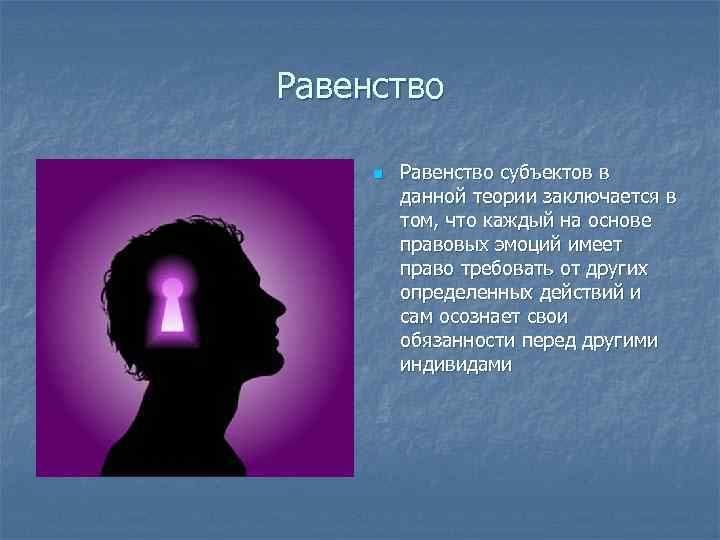 Равенство

Равенство субъектов в данной теории заключается в том, что каждый на основе правовых эмоций имеет право требовать от других определенных действий и сам осознает свои обязанности перед другими индивидами